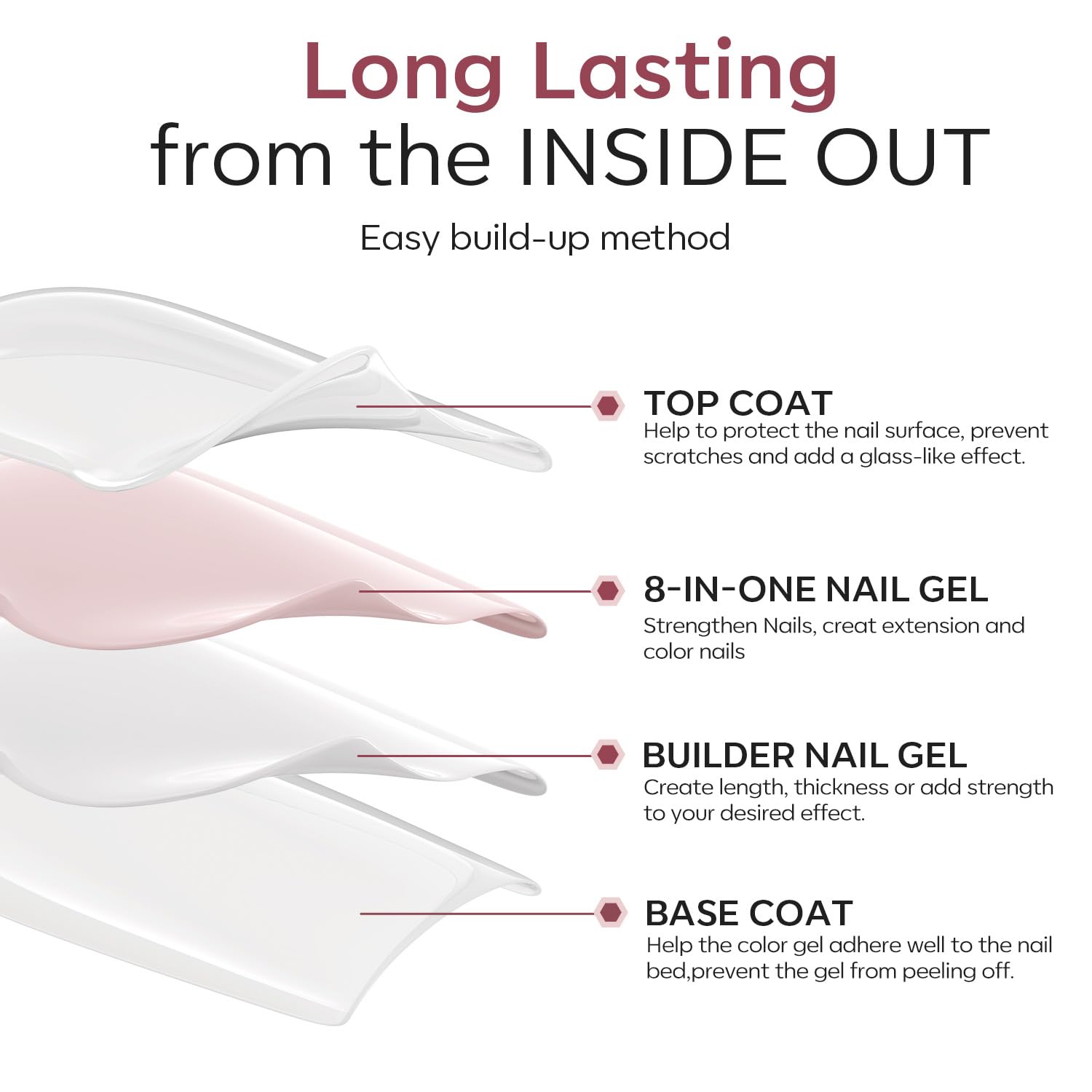 Long Lasting
from the INSIDE OUT

Easy build-up method

TOP COAT
Help to protect the nail surface, prevent scratches and add a glass-like effect.

8-IN-ONE NAIL GEL
Strengthen Nails, creat extension and color nails

BUILDER NAIL GEL
Create length, thickness or add strength to your desired effect.

BASE COAT
Help the color gel adhere well to the nail bed,prevent the gel from peeling off.